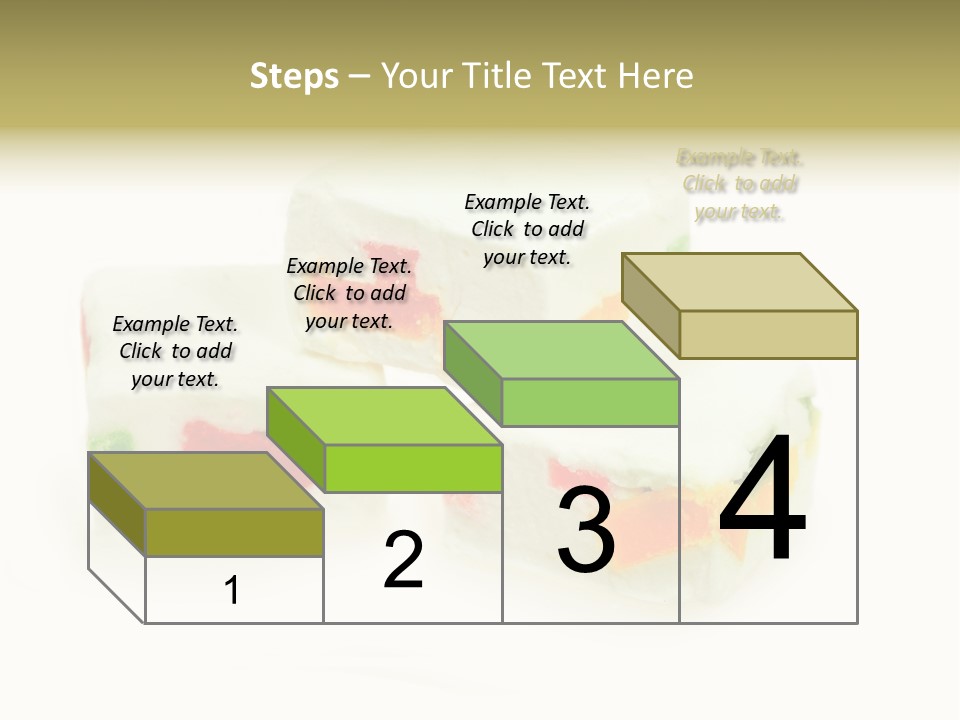 Steps – Your Title Text Here

Example Text. Click to add your text.

Example Text. Click to add your text.

Example Text. Click to add your text.

Example Text. Click to add your text.

1

2

3

4